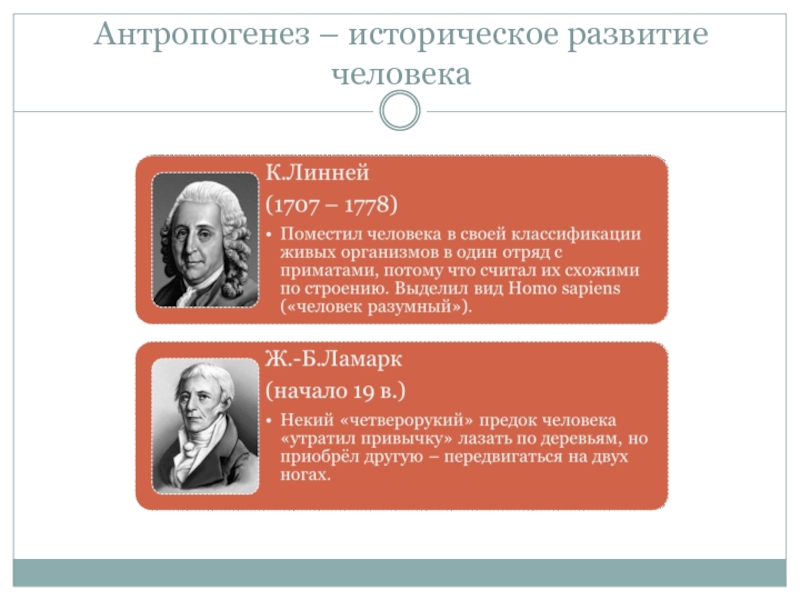 Антропогенез – историческое развитие человека

К.Линней

(1707 – 1778)

• Поместил человека в своей классификации живых организмов в один отряд с приматами, потому что считал их схожими по строению. Выделил вид Homo sapiens («человек разумный»).

Ж.-Б.Ламарк

(начало 19 в.)

• Некий «четверорукий» предок человека «утратил привычку» лазать по деревьям, но приобрёл другую – передвигаться на двух ногах.